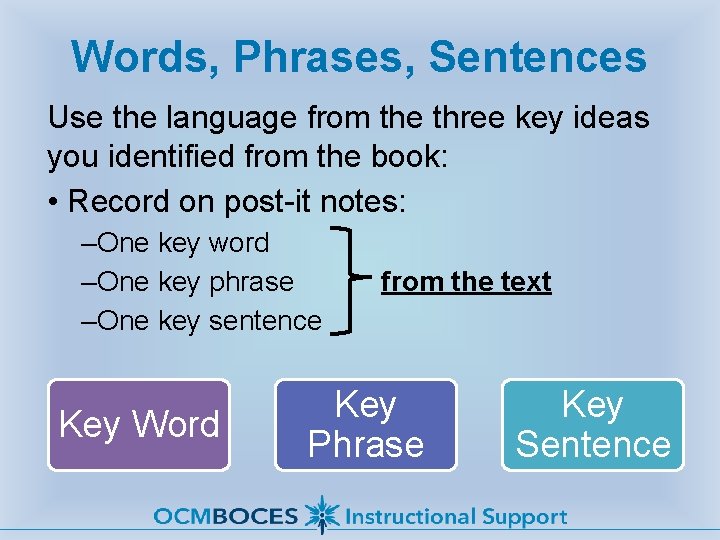 Words, Phrases, Sentences

Use the language from the three key ideas you identified from the book:

• Record on post-it notes:
–One key word
–One key phrase
–One key sentence

from the text

Key Word

Key Phrase

Key Sentence

OCMBOCES Instructional Support